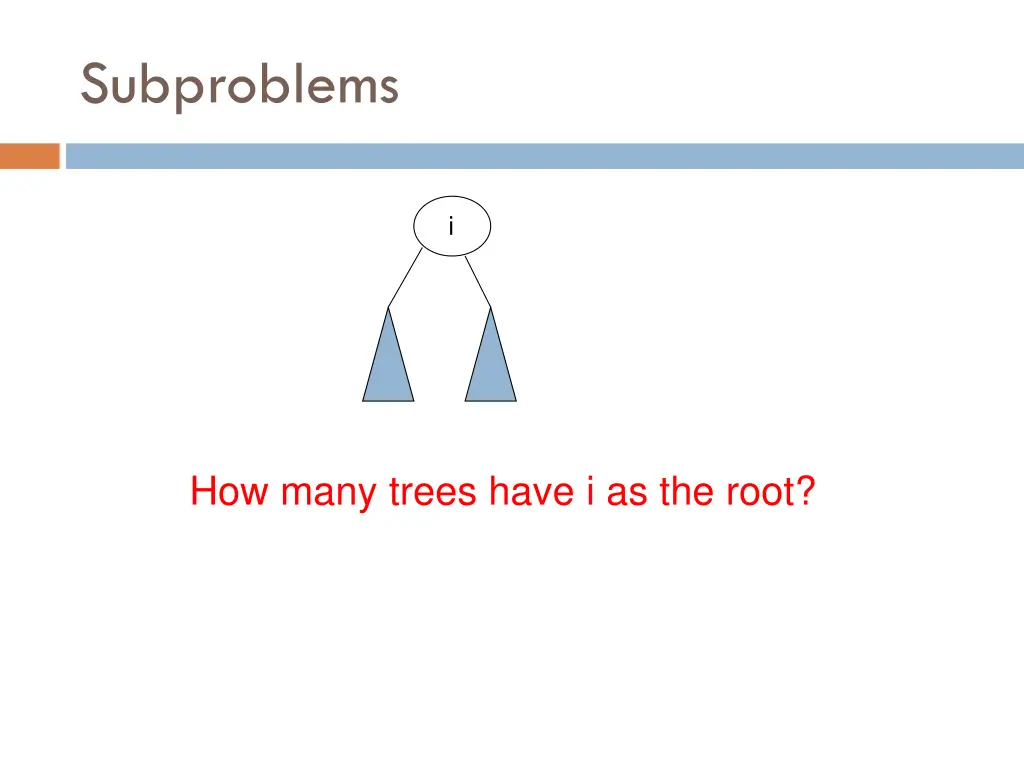 Subproblems

i

How many trees have i as the root?